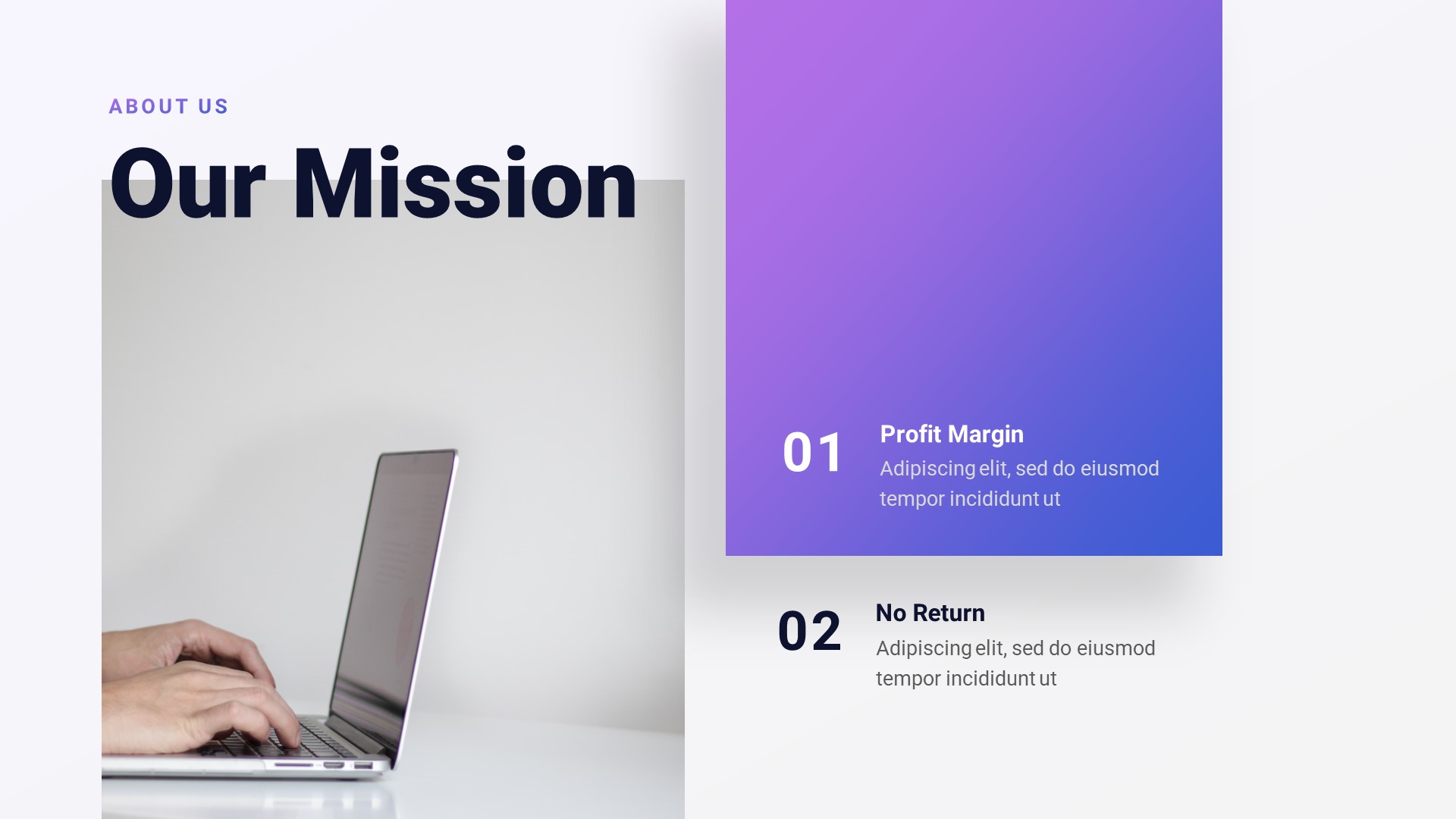 ABOUT US

Our Mission

01

Profit Margin

Adipiscing elit, sed do eiusmod tempor incididunt ut

02

No Return

Adipiscing elit, sed do eiusmod tempor incididunt ut